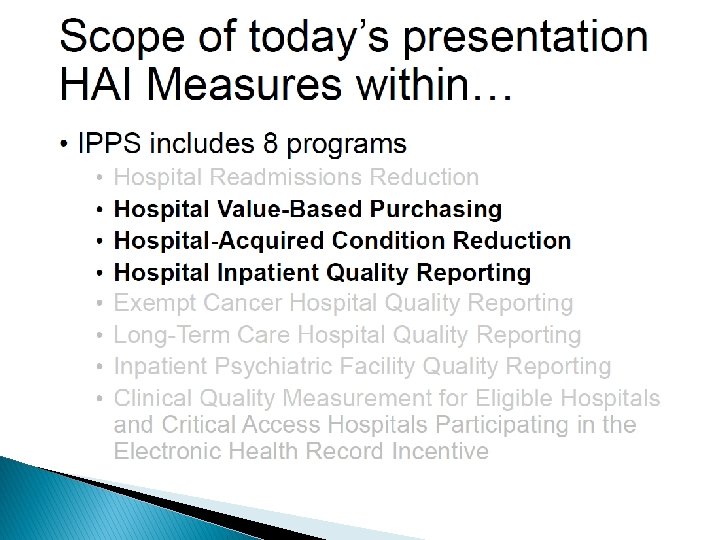 Scope of today's presentation HAI Measures within…

• IPPS includes 8 programs
  • Hospital Readmissions Reduction
  • Hospital Value-Based Purchasing
  • Hospital-Acquired Condition Reduction
  • Hospital Inpatient Quality Reporting
  • Exempt Cancer Hospital Quality Reporting
  • Long-Term Care Hospital Quality Reporting
  • Inpatient Psychiatric Facility Quality Reporting
  • Clinical Quality Measurement for Eligible Hospitals and Critical Access Hospitals Participating in the Electronic Health Record Incentive